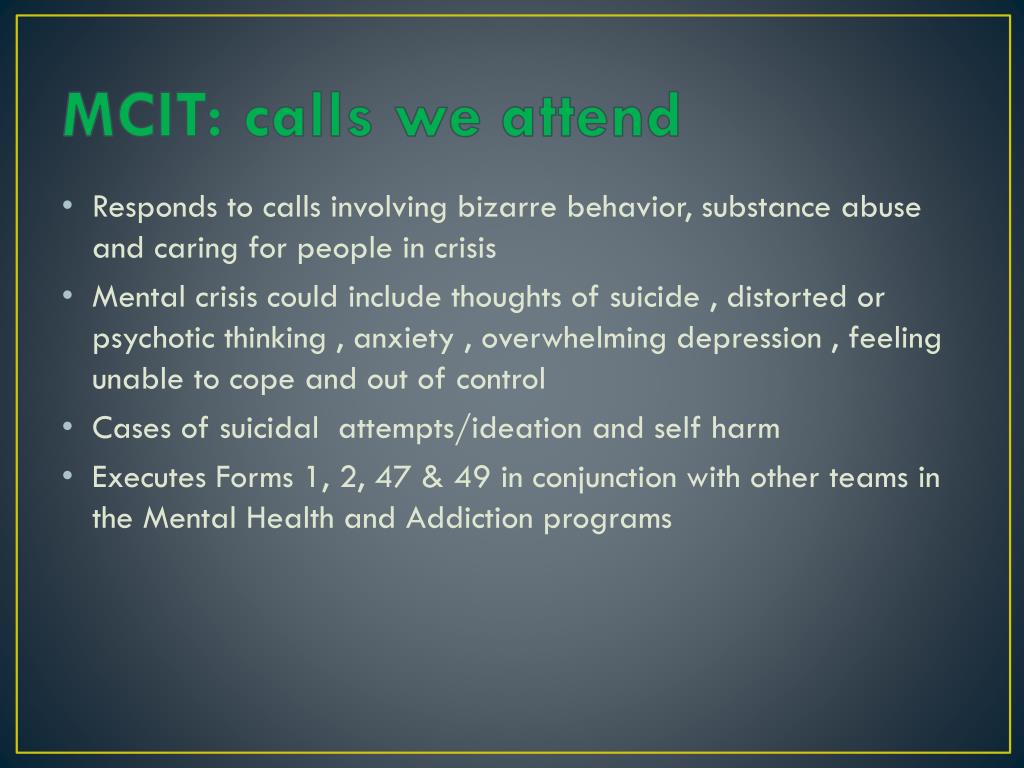 MCIT: calls we attend

• Responds to calls involving bizarre behavior, substance abuse and caring for people in crisis
• Mental crisis could include thoughts of suicide , distorted or psychotic thinking , anxiety , overwhelming depression , feeling unable to cope and out of control
• Cases of suicidal attempts/ideation and self harm
• Executes Forms 1, 2, 47 & 49 in conjunction with other teams in the Mental Health and Addiction programs